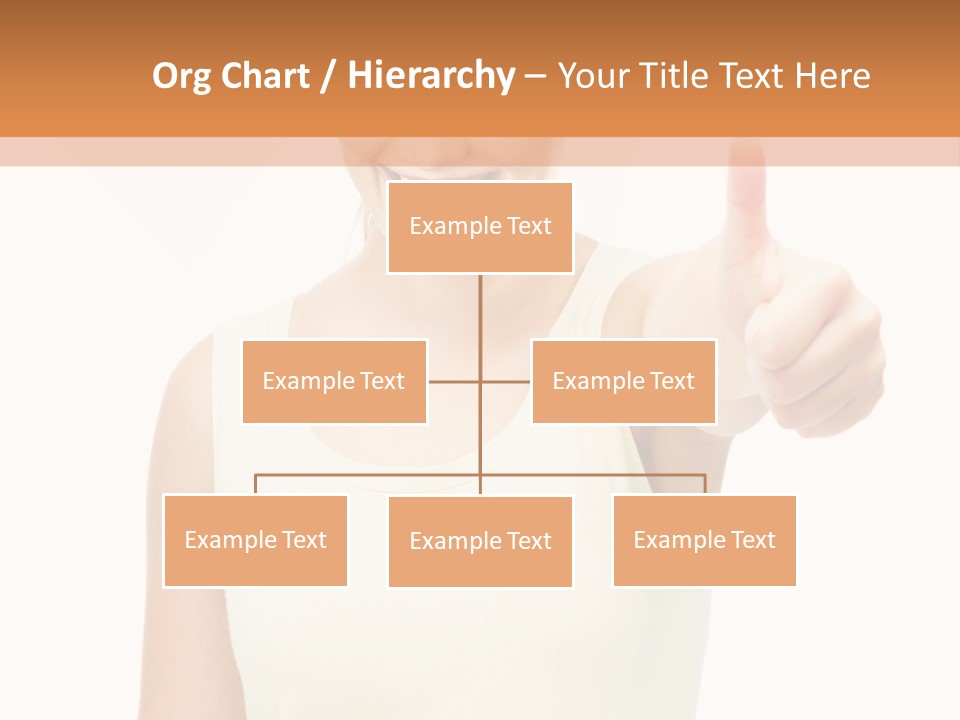 Org Chart / Hierarchy – Your Title Text Here

Example Text

Example Text

Example Text

Example Text

Example Text

Example Text